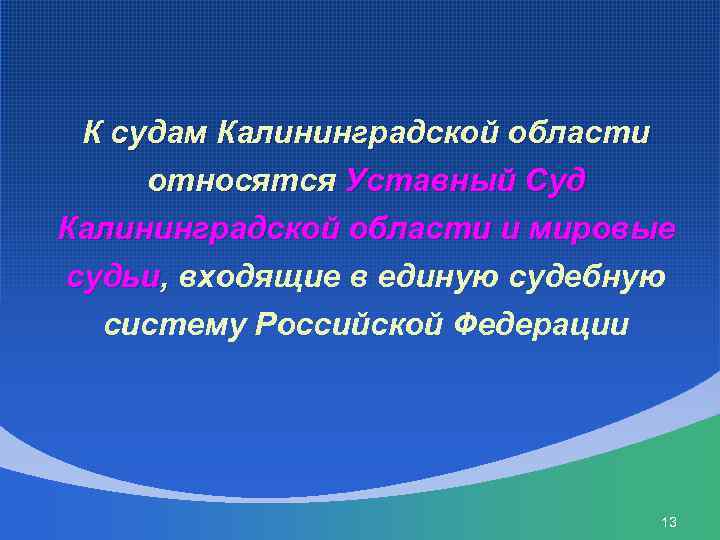 К судам Калининградской области относятся Уставный Суд Калининградской области и мировые судьи, входящие в единую судебную систему Российской Федерации

13